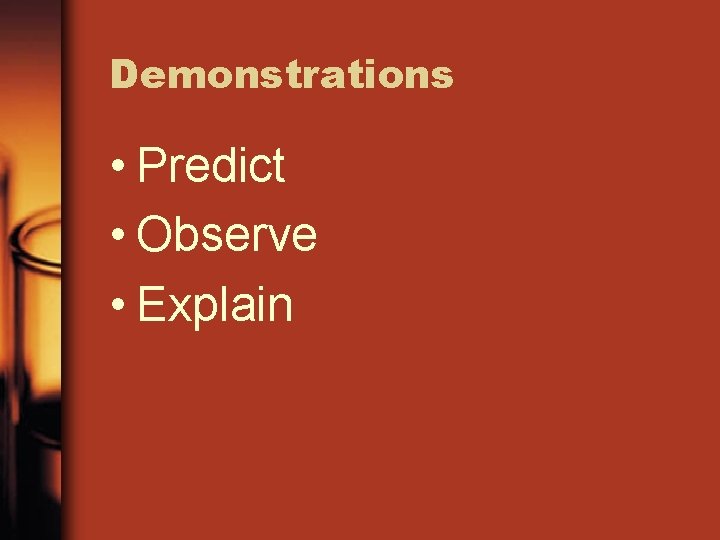 Demonstrations

• Predict
• Observe
• Explain